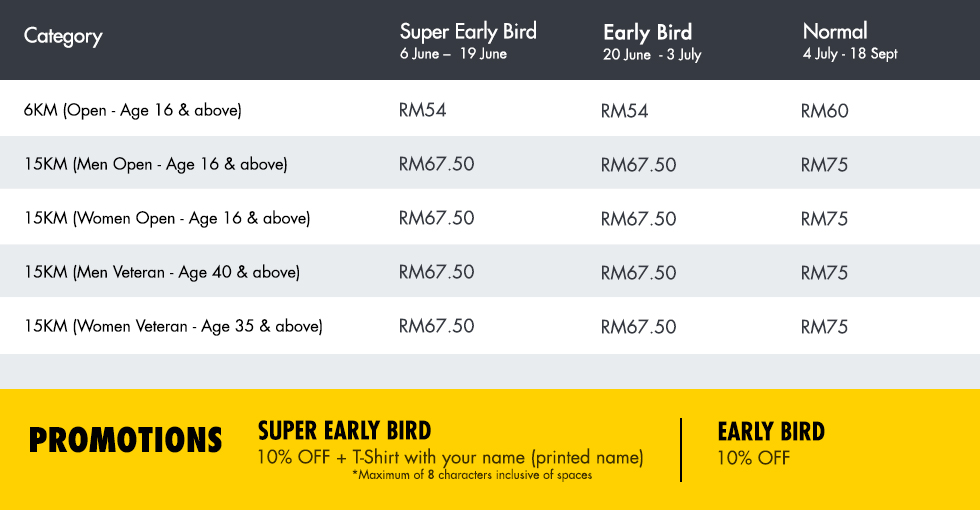 | Category | Super Early Bird 6 June – 19 June | Early Bird 20 June - 3 July | Normal 4 July - 18 Sept |
|---|---|---|---|
| 6KM (Open - Age 16 & above) | RM54 | RM54 | RM60 |
| 15KM (Men Open - Age 16 & above) | RM67.50 | RM67.50 | RM75 |
| 15KM (Women Open - Age 16 & above) | RM67.50 | RM67.50 | RM75 |
| 15KM (Men Veteran - Age 40 & above) | RM67.50 | RM67.50 | RM75 |
| 15KM (Women Veteran - Age 35 & above) | RM67.50 | RM67.50 | RM75 |

PROMOTIONS

SUPER EARLY BIRD
10% OFF + T-Shirt with your name (printed name)
*Maximum of 8 characters inclusive of spaces

EARLY BIRD
10% OFF